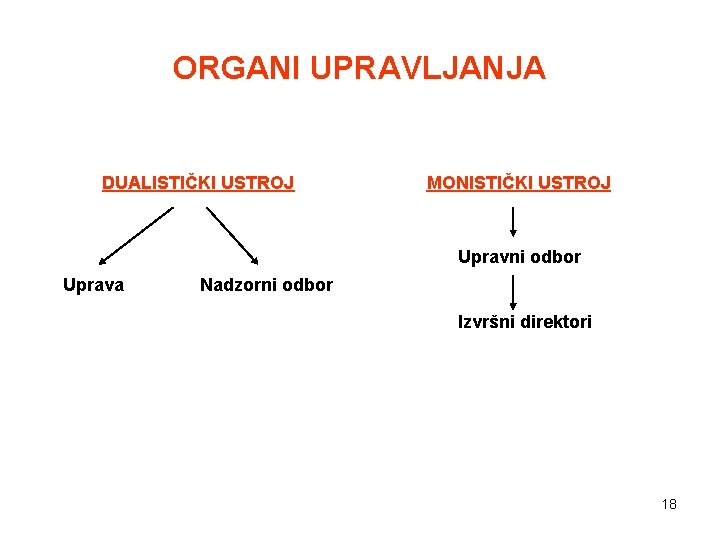 ORGANI UPRAVLJANJA

DUALISTIČKI USTROJ

Uprava

Nadzorni odbor

MONISTIČKI USTROJ

Upravni odbor

Izvršni direktori

18